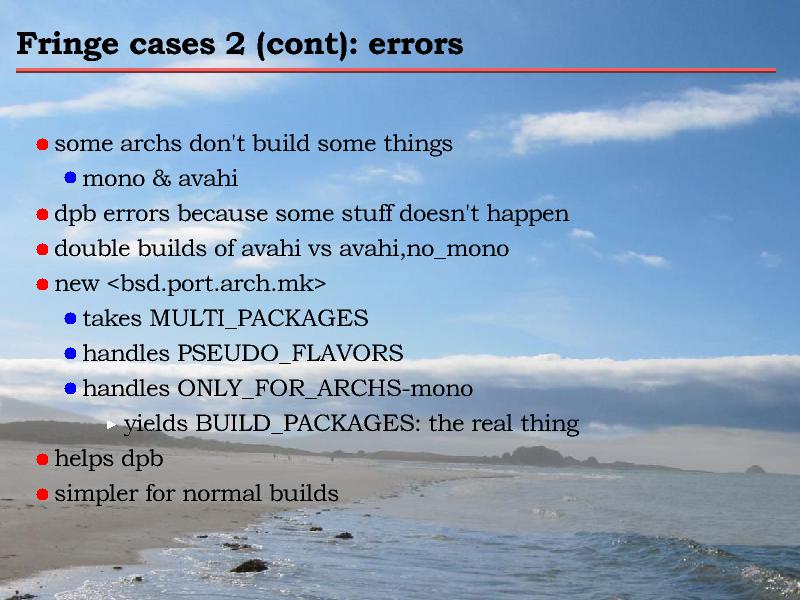 Fringe cases 2 (cont): errors

- some archs don't build some things
  - mono & avahi
- dpb errors because some stuff doesn't happen
- double builds of avahi vs avahi,no_mono
- new <bsd.port.arch.mk>
  - takes MULTI_PACKAGES
  - handles PSEUDO_FLAVORS
  - handles ONLY_FOR_ARCHS-mono
    - yields BUILD_PACKAGES: the real thing
- helps dpb
- simpler for normal builds